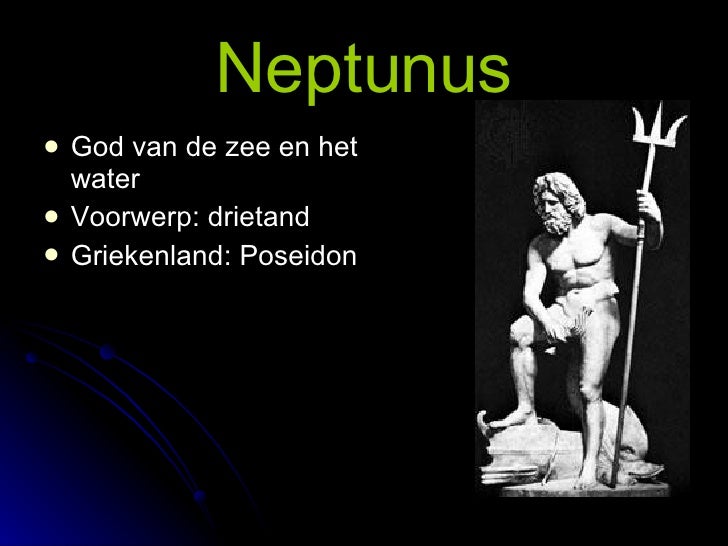 Neptunus

- God van de zee en het water
- Voorwerp: drietand
- Griekenland: Poseidon